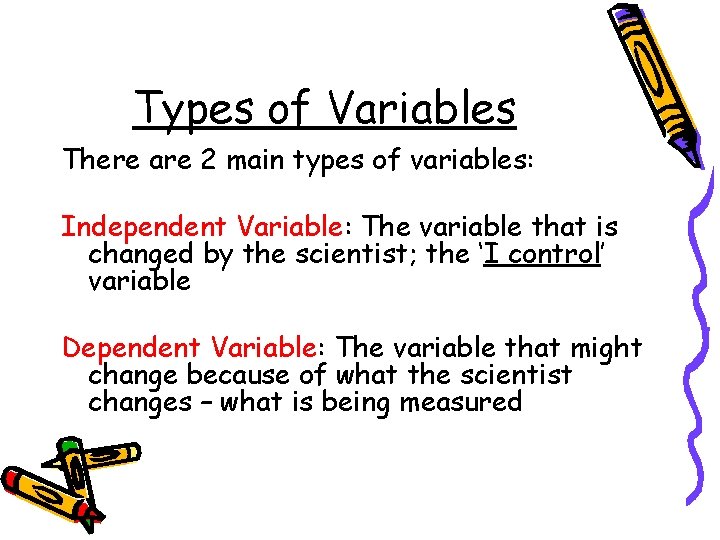 Types of Variables

There are 2 main types of variables:

Independent Variable: The variable that is changed by the scientist; the 'I control' variable

Dependent Variable: The variable that might change because of what the scientist changes – what is being measured